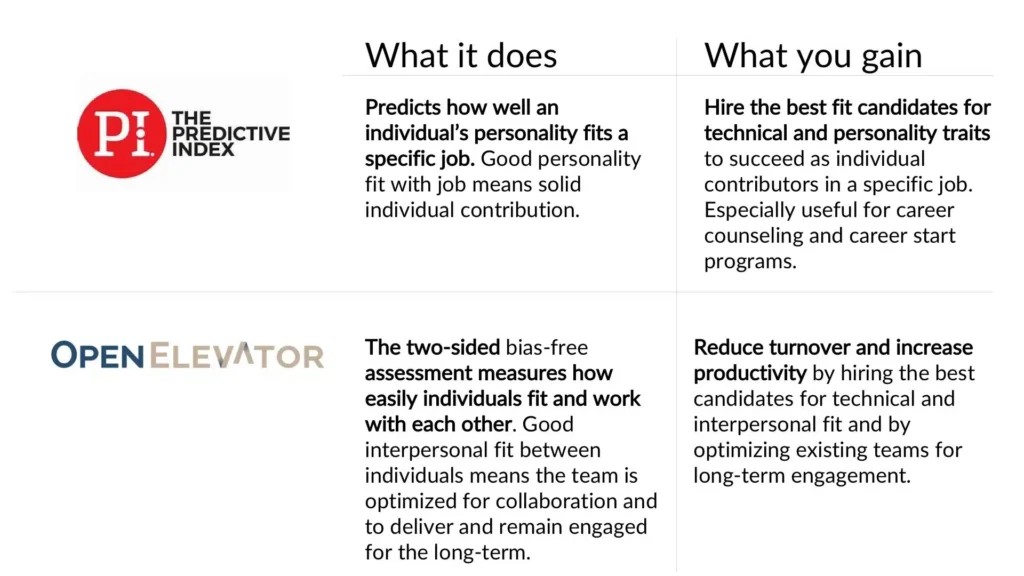 |  | What it does | What you gain |
|---|---|---|
| PI THE PREDICTIVE INDEX | Predicts how well an individual's personality fits a specific job. Good personality fit with job means solid individual contribution. | Hire the best fit candidates for technical and personality traits to succeed as individual contributors in a specific job. Especially useful for career counseling and career start programs. |
| OPENELEVATOR | The two-sided bias-free assessment measures how easily individuals fit and work with each other. Good interpersonal fit between individuals means the team is optimized for collaboration and to deliver and remain engaged for the long-term. | Reduce turnover and increase productivity by hiring the best candidates for technical and interpersonal fit and by optimizing existing teams for long-term engagement. |